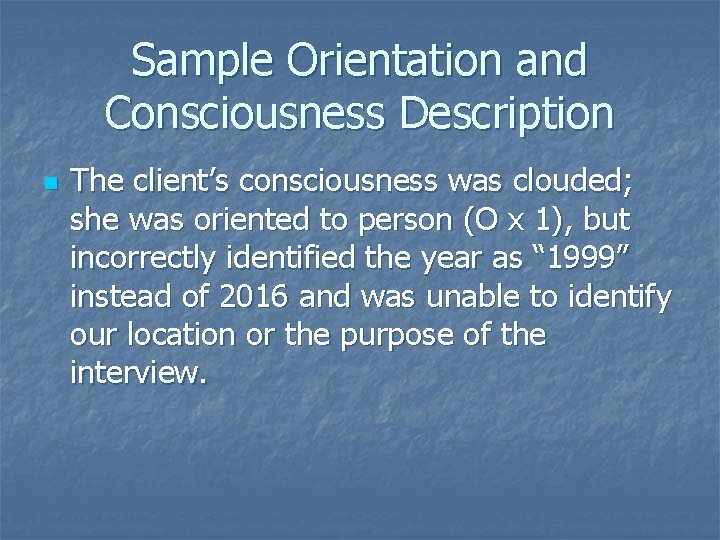 Sample Orientation and Consciousness Description

The client's consciousness was clouded; she was oriented to person (O x 1), but incorrectly identified the year as "1999" instead of 2016 and was unable to identify our location or the purpose of the interview.